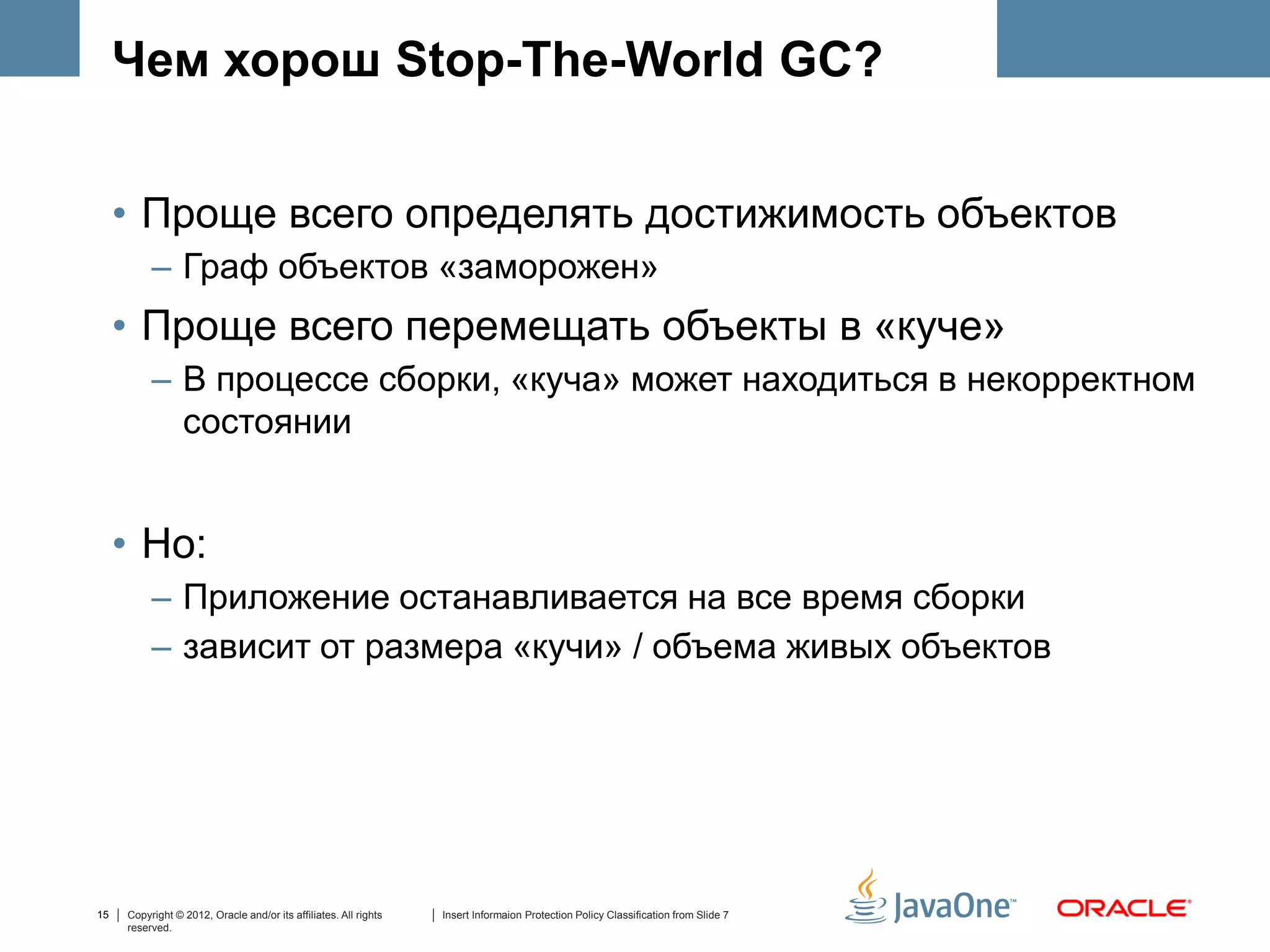 Чем хорош Stop-The-World GC?

• Проще всего определять достижимость объектов
– Граф объектов «заморожен»

• Проще всего перемещать объекты в «куче»
– В процессе сборки, «куча» может находиться в некорректном состоянии

• Но:
– Приложение останавливается на все время сборки
– зависит от размера «кучи» / объема живых объектов

15 | Copyright © 2012, Oracle and/or its affiliates. All rights reserved.

| Insert Informaion Protection Policy Classification from Slide 7

JavaOne™

ORACLE®